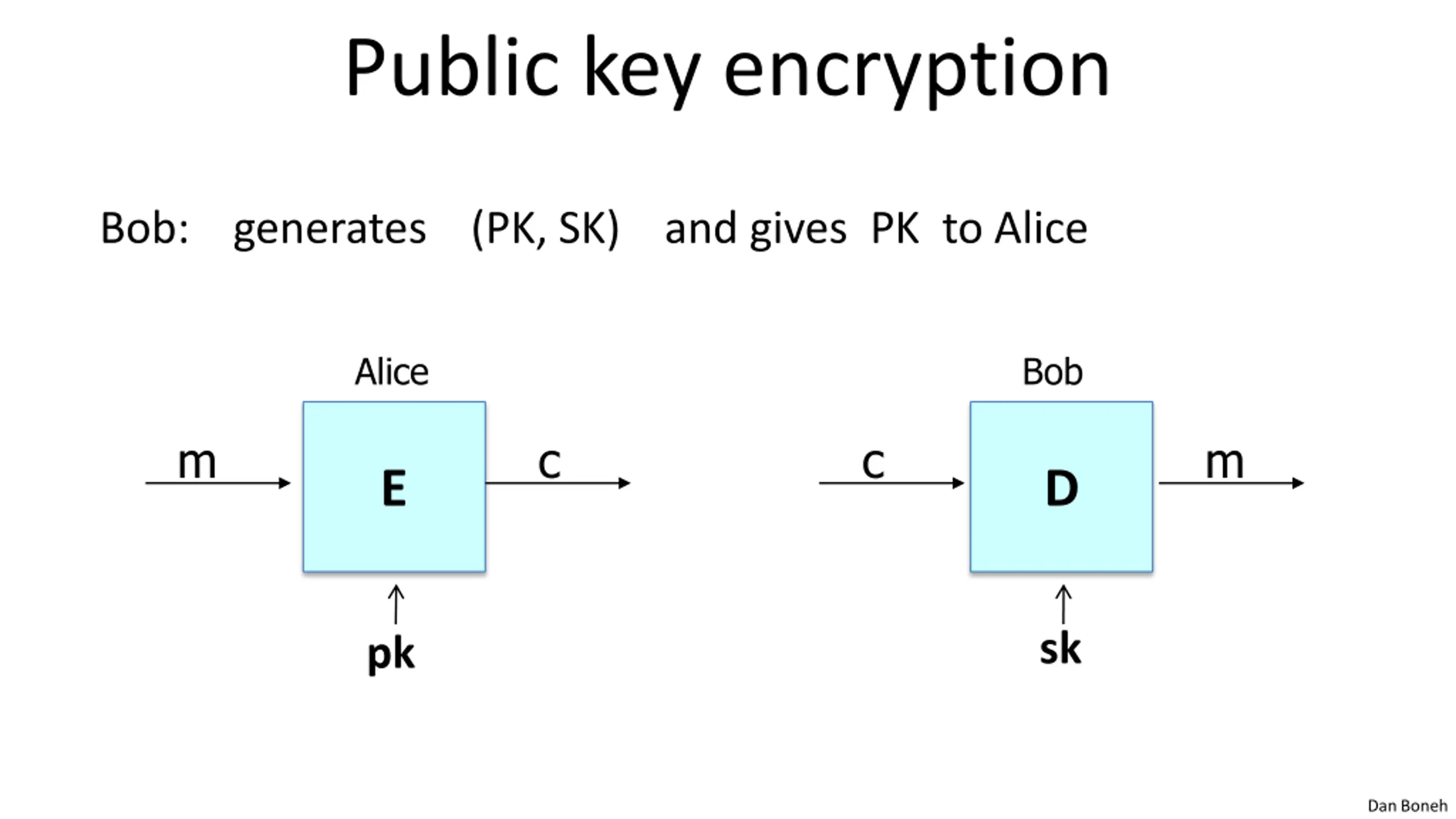 Public key encryption

Bob: generates (PK, SK) and gives PK to Alice

Alice

m

E

c

pk

Bob

c

D

m

sk

Dan Boneh